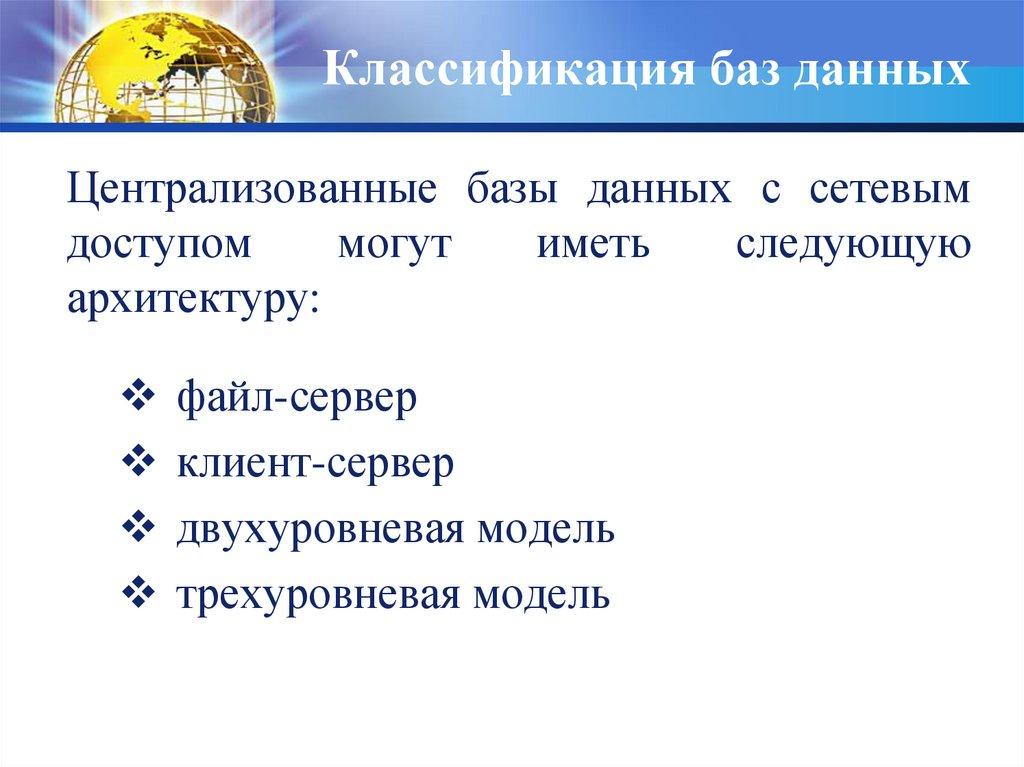 Классификация баз данных

Централизованные базы данных с сетевым доступом могут иметь следующую архитектуру:

❖ файл-сервер
❖ клиент-сервер
❖ двухуровневая модель
❖ трехуровневая модель